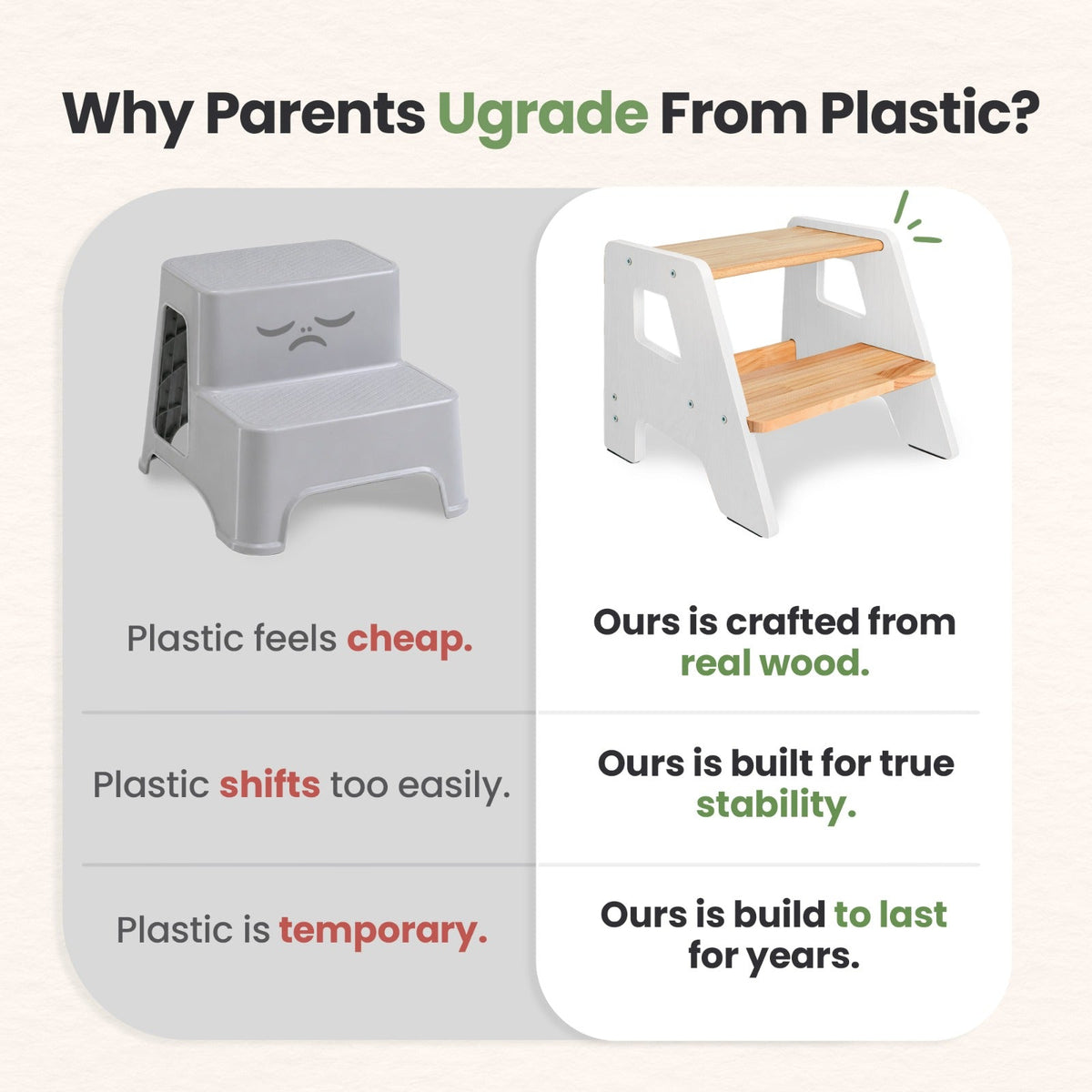 Why Parents Ugrade From Plastic?

Plastic feels cheap.

Plastic shifts too easily.

Plastic is temporary.

Ours is crafted from real wood.

Ours is built for true stability.

Ours is build to last for years.